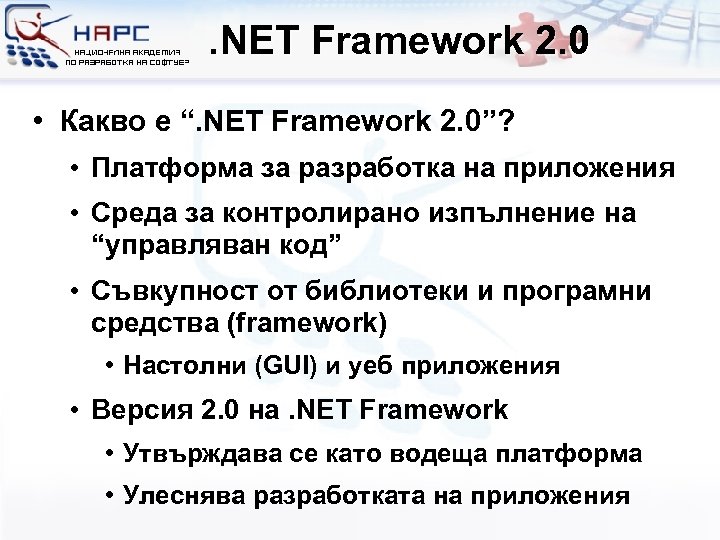 НАРС
НАЦИОНАЛНА АКАДЕМИЯ
ПО РАЗРАБОТКА НА СОФТУЕР

.NET Framework 2.0

• Какво е “.NET Framework 2.0”?
• Платформа за разработка на приложения
• Среда за контролирано изпълнение на “управляван код”
• Съвкупност от библиотеки и програмни средства (framework)
• Настолни (GUI) и уеб приложения
• Версия 2.0 на .NET Framework
• Утвърждава се като водеща платформа
• Улеснява разработката на приложения